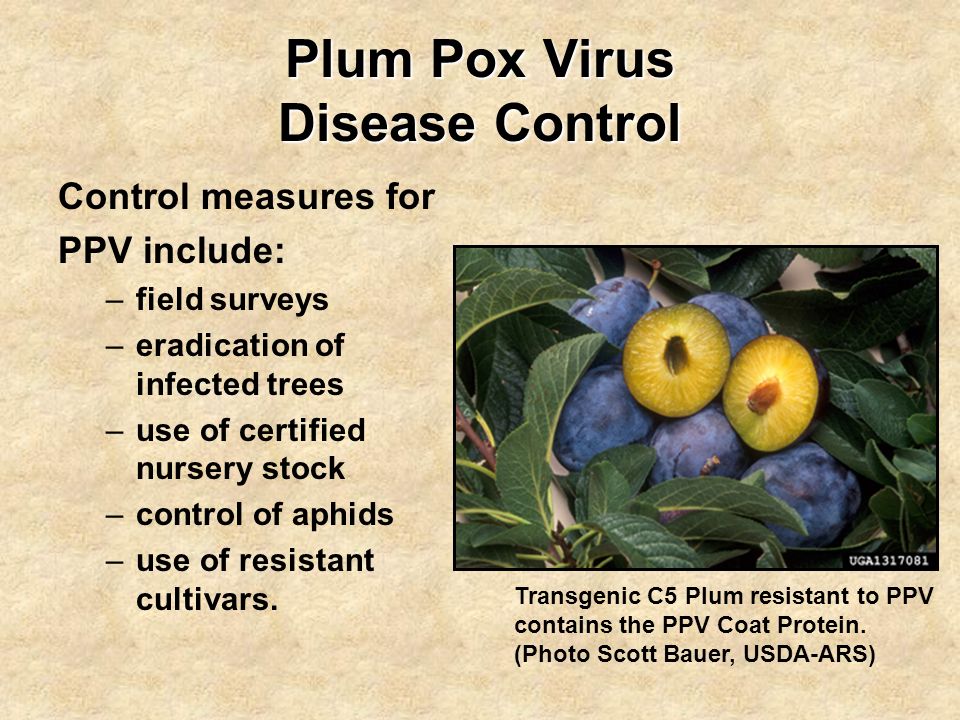 Plum Pox Virus
Disease Control

Control measures for PPV include:
– field surveys
– eradication of infected trees
– use of certified nursery stock
– control of aphids
– use of resistant cultivars.

UGA1317081

Transgenic C5 Plum resistant to PPV contains the PPV Coat Protein. (Photo Scott Bauer, USDA-ARS)